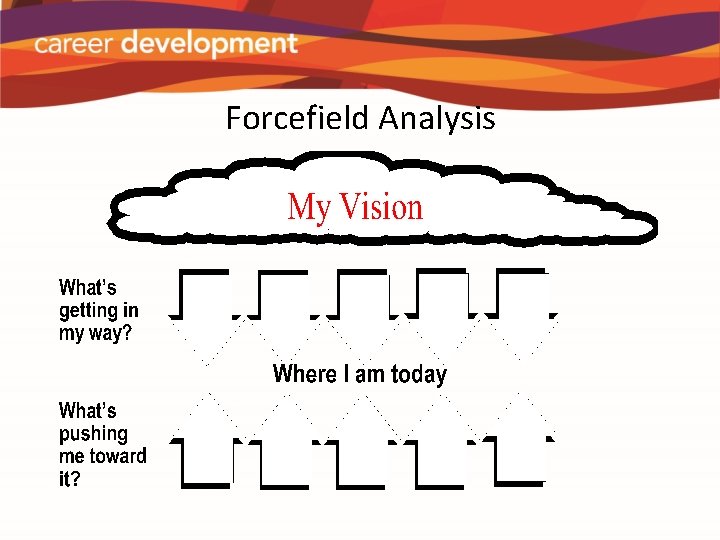 career development

Forcefield Analysis

My Vision

What's getting in my way?

Where I am today

What's pushing me toward it?